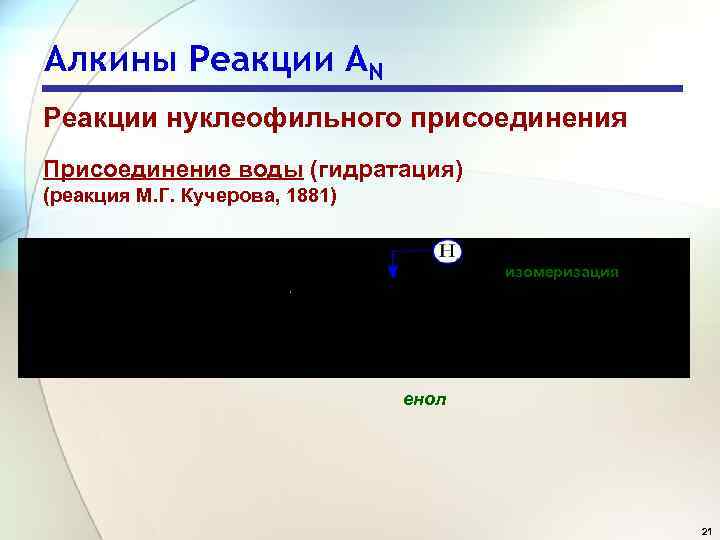 Алкины Реакции $A_N$

Реакции нуклеофильного присоединения

Присоединение воды (гидратация)
(реакция М.Г. Кучерова, 1881)

H

изомеризация

енол

21